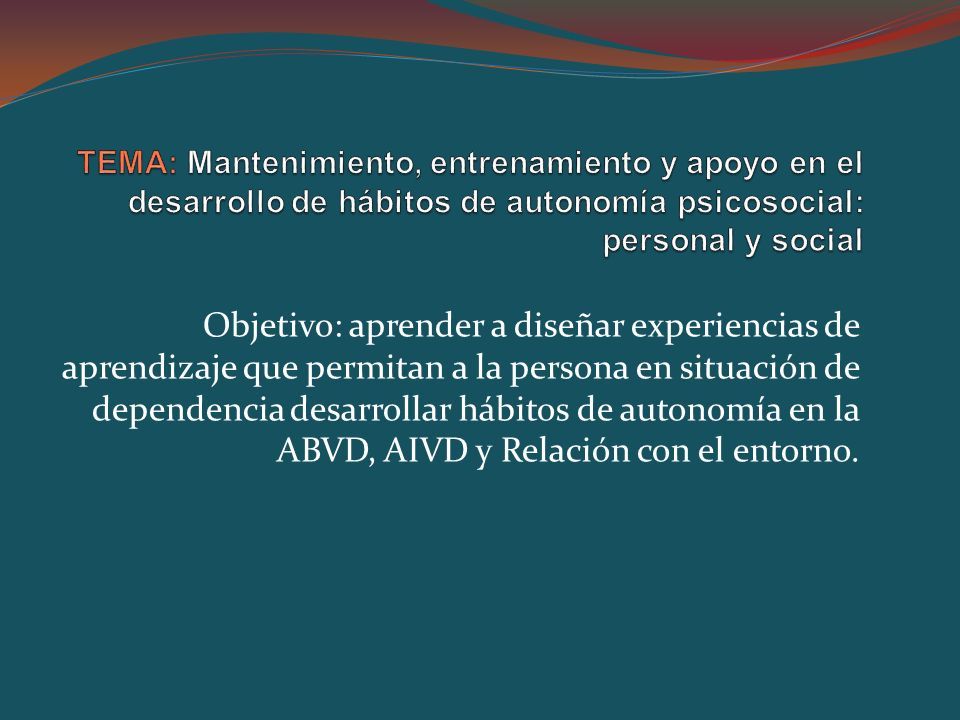 TEMA: Mantenimiento, entrenamiento y apoyo en el desarrollo de hábitos de autonomía psicosocial: personal y social

Objetivo: aprender a diseñar experiencias de aprendizaje que permitan a la persona en situación de dependencia desarrollar hábitos de autonomía en la ABVD, AIVD y Relación con el entorno.